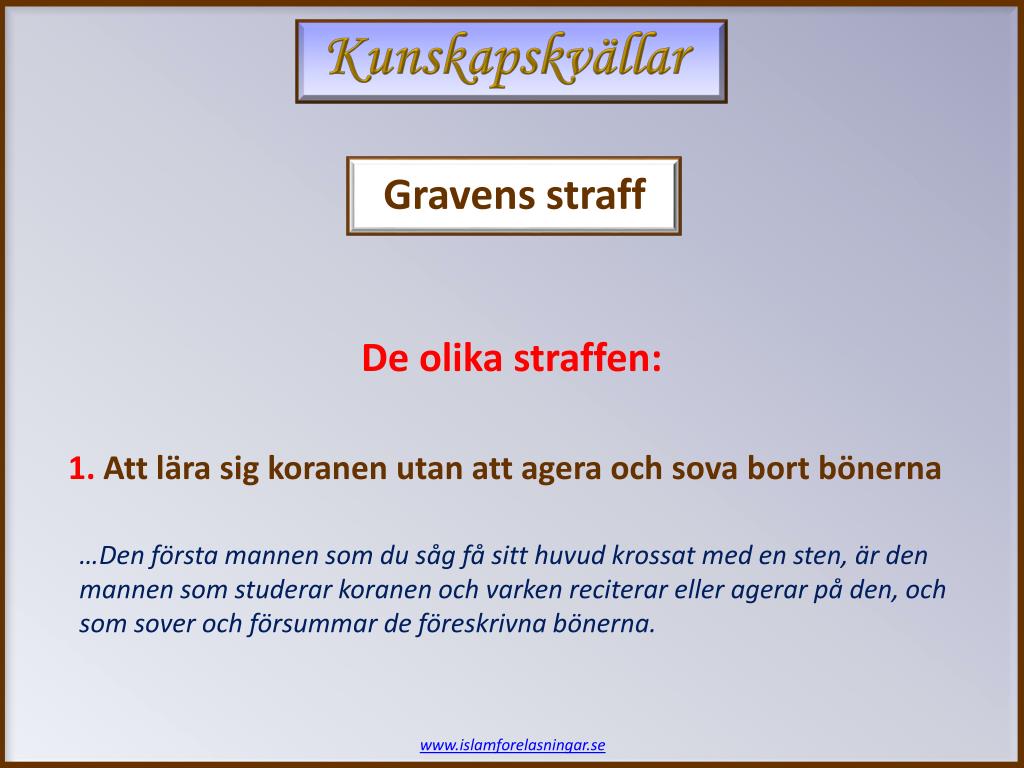 Kunskapskvällar

Gravens straff

De olika straffen:

1. Att lära sig koranen utan att agera och sova bort bönerna

…Den första mannen som du såg få sitt huvud krossat med en sten, är den mannen som studerar koranen och varken reciterar eller agerar på den, och som sover och försummar de föreskrivna bönerna.

www.islamforelasningar.se